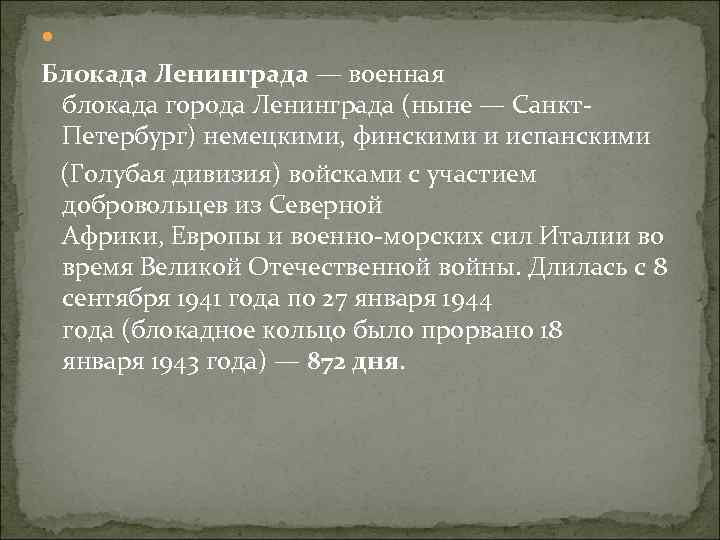 Блокада Ленинграда — военная блокада города Ленинграда (ныне — Санкт-Петербург) немецкими, финскими и испанскими (Голубая дивизия) войсками с участием добровольцев из Северной Африки, Европы и военно-морских сил Италии во время Великой Отечественной войны. Длилась с 8 сентября 1941 года по 27 января 1944 года (блокадное кольцо было прорвано 18 января 1943 года) — 872 дня.